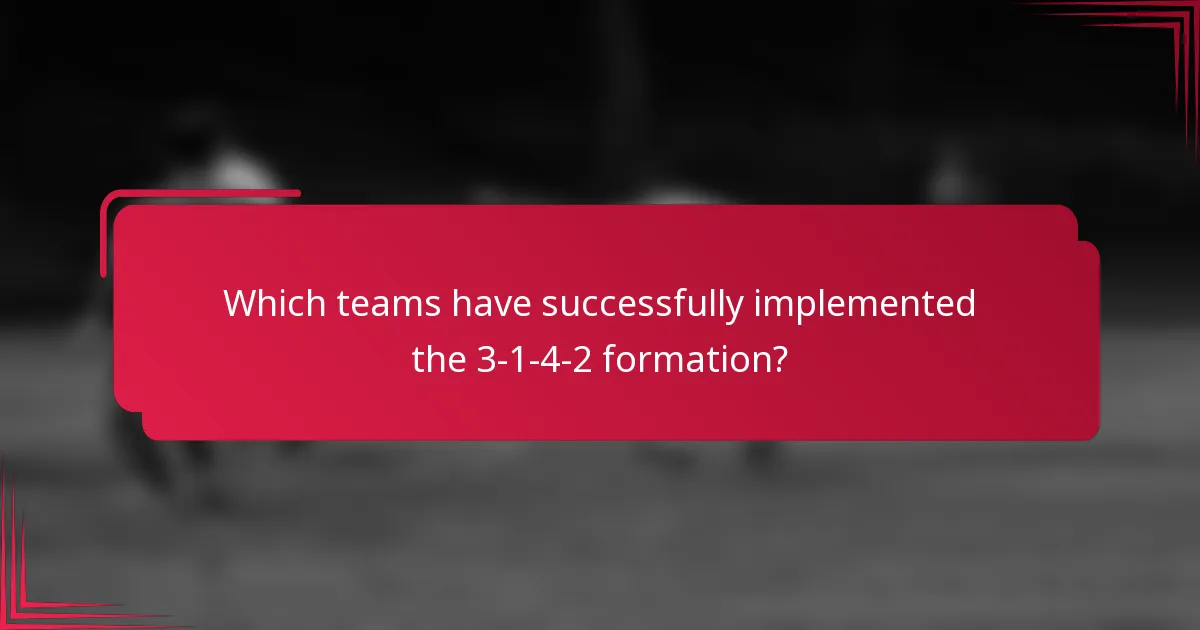 Which teams have successfully implemented the 3-1-4-2 formation?